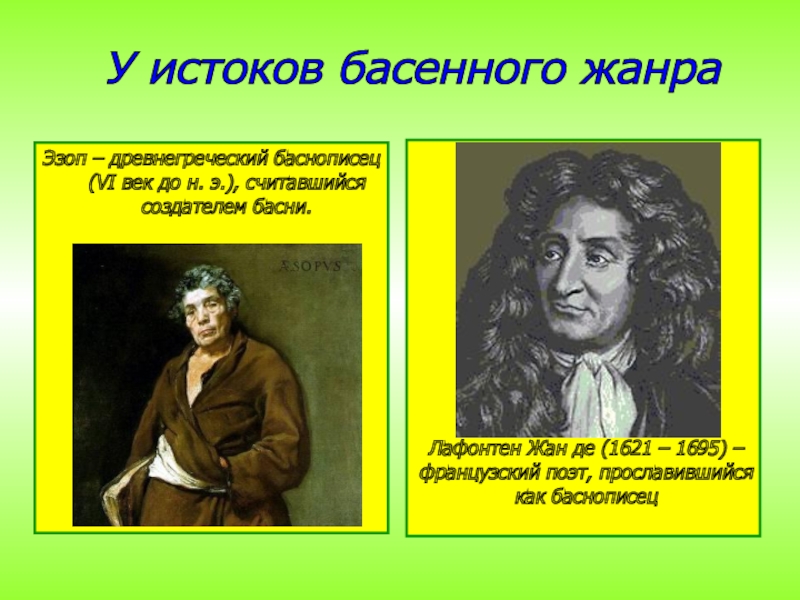 У истоков басенного жанра

Эзоп – древнегреческий баснописец (VI век до н. э.), считавшийся создателем басни.

ÆSOPVS

Лафонтен Жан де (1621 – 1695) – французский поэт, прославившийся как баснописец